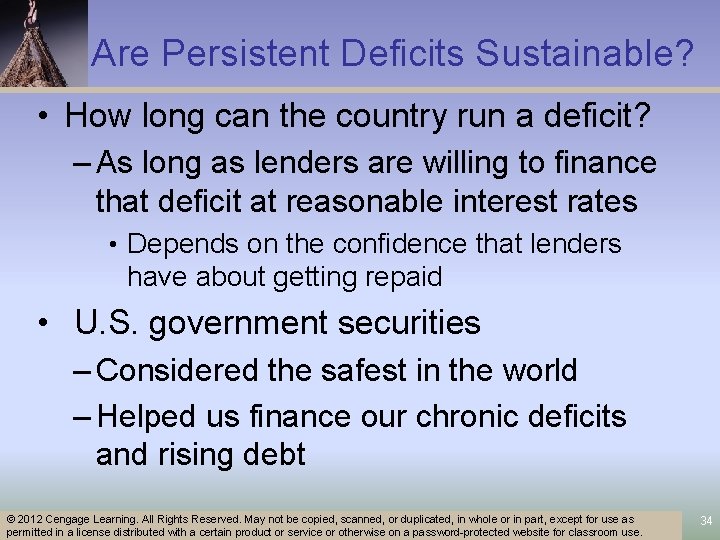 Are Persistent Deficits Sustainable?

• How long can the country run a deficit?
– As long as lenders are willing to finance that deficit at reasonable interest rates
• Depends on the confidence that lenders have about getting repaid

• U.S. government securities
– Considered the safest in the world
– Helped us finance our chronic deficits and rising debt

© 2012 Cengage Learning. All Rights Reserved. May not be copied, scanned, or duplicated, in whole or in part, except for use as permitted in a license distributed with a certain product or service or otherwise on a password-protected website for classroom use.

34